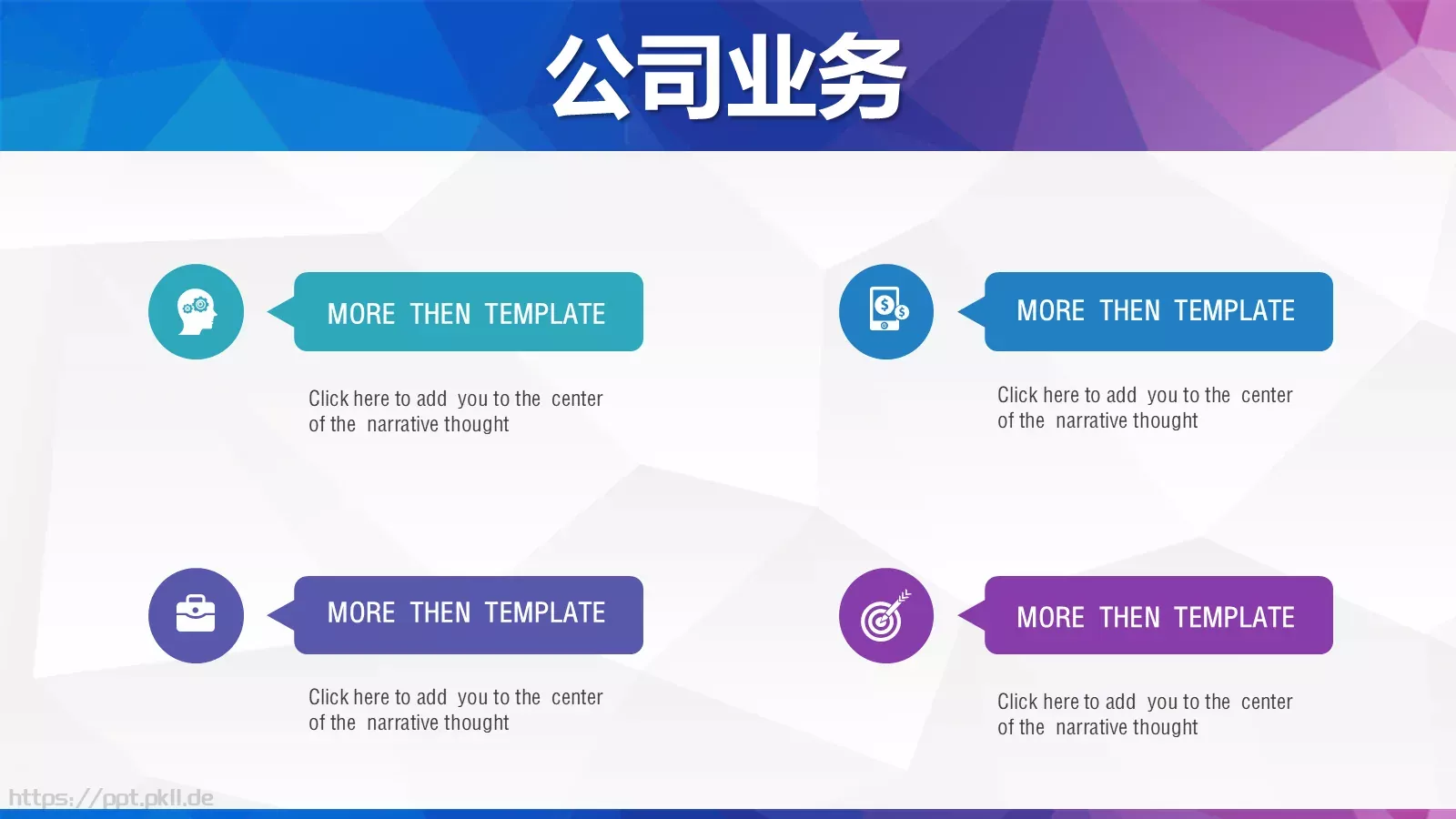 公司业务

MORE THEN TEMPLATE

Click here to add you to the center of the narrative thought

MORE THEN TEMPLATE

Click here to add you to the center of the narrative thought

MORE THEN TEMPLATE

Click here to add you to the center of the narrative thought

MORE THEN TEMPLATE

Click here to add you to the center of the narrative thought

https://ppt.pkll.de